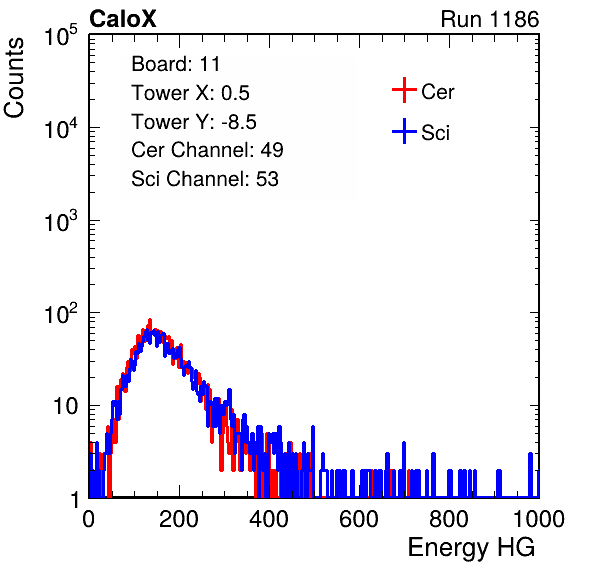 CaloX

Run 1186

Counts

$10^5$
$10^4$
$10^3$
$10^2$
10
1

Board: 11
Tower X: 0.5
Tower Y: -8.5
Cer Channel: 49
Sci Channel: 53

Cer
Sci

0 200 400 600 800 1000

Energy HG